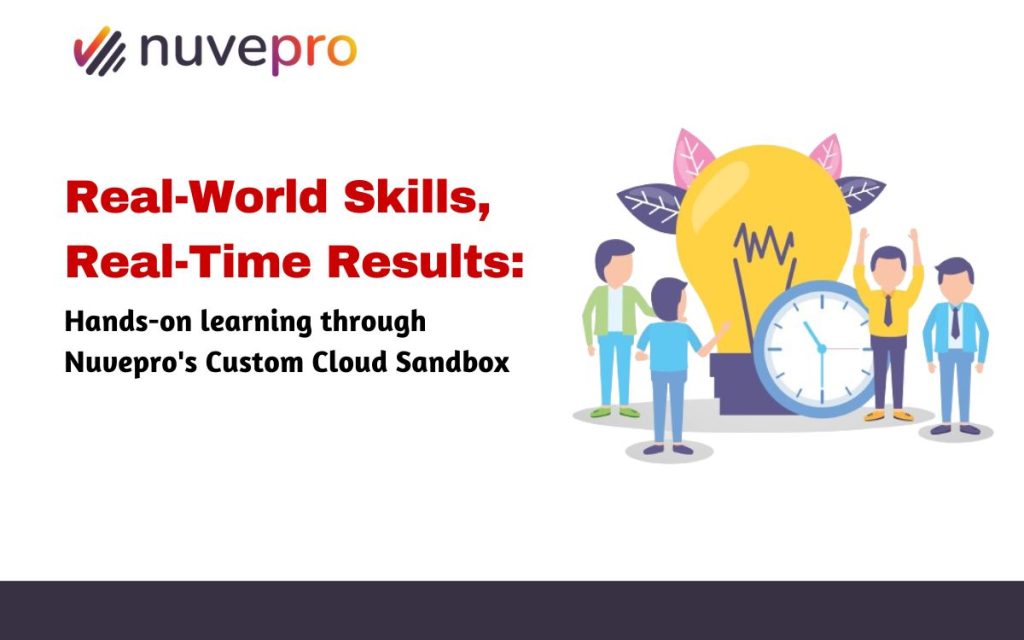 nuvepro

Real-World Skills, Real-Time Results:

Hands-on learning through Nuvepro's Custom Cloud Sandbox